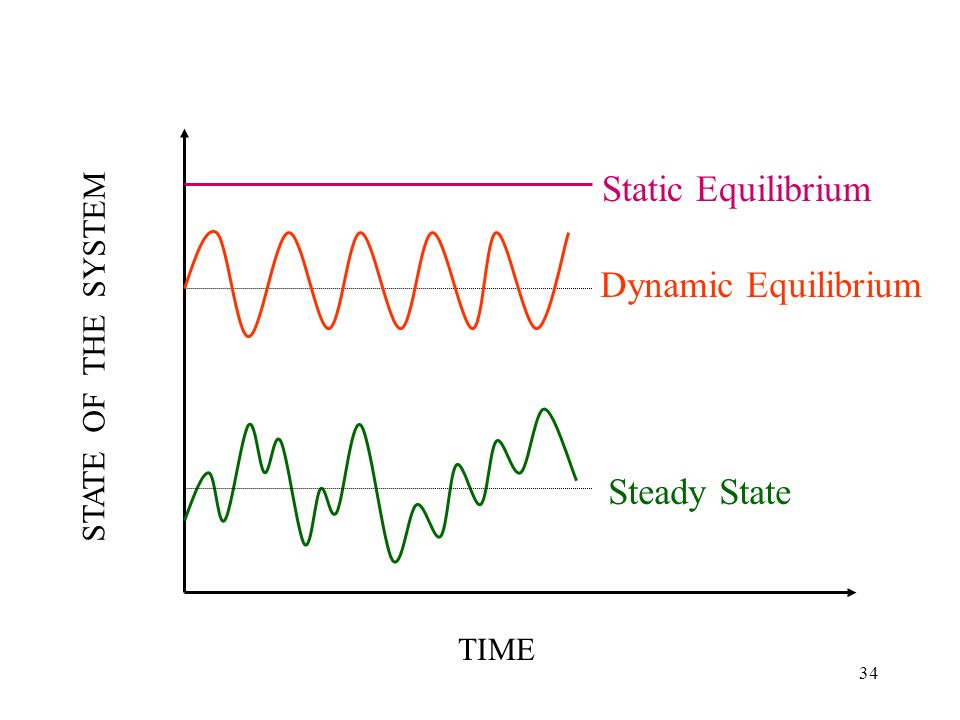 STATE OF THE SYSTEM

Static Equilibrium

Dynamic Equilibrium

Steady State

TIME

34